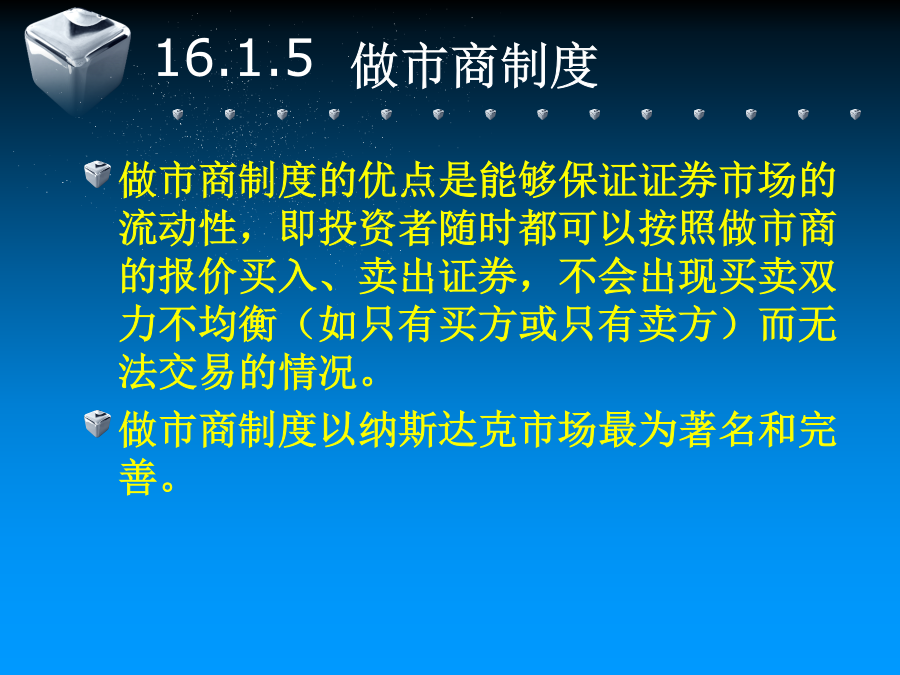 16.1.5 做市商制度

做市商制度的优点是能够保证证券市场的流动性，即投资者随时都可以按照做市商的报价买入、卖出证券，不会出现买卖双力不均衡（如只有买方或只有卖方）而无法交易的情况。

做市商制度以纳斯达克市场最为著名和完善。